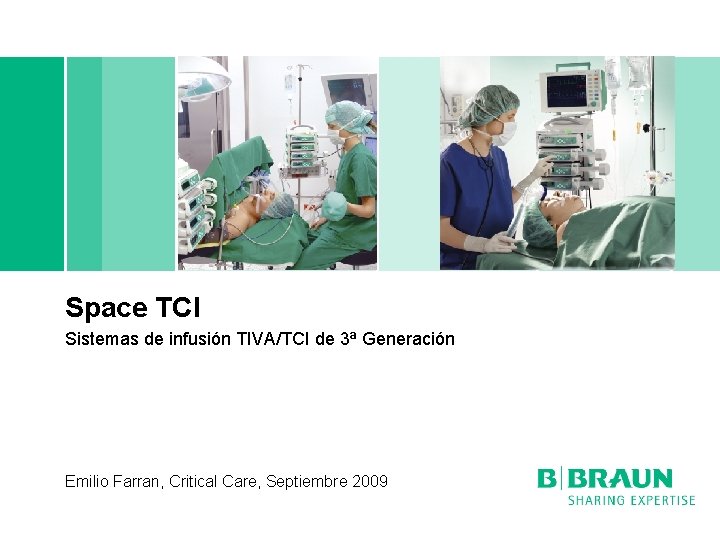 Space TCI

Sistemas de infusión TIVA/TCI de 3ª Generación

Emilio Farran, Critical Care, Septiembre 2009

B|BRAUN
SHARING EXPERTISE